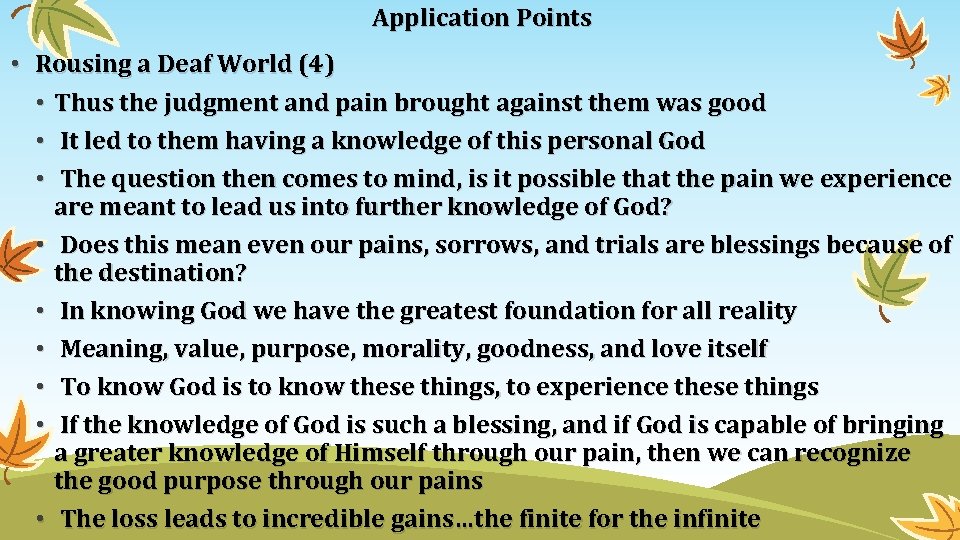 Application Points

• Rousing a Deaf World (4)

• Thus the judgment and pain brought against them was good

• It led to them having a knowledge of this personal God

• The question then comes to mind, is it possible that the pain we experience are meant to lead us into further knowledge of God?

• Does this mean even our pains, sorrows, and trials are blessings because of the destination?

• In knowing God we have the greatest foundation for all reality

• Meaning, value, purpose, morality, goodness, and love itself

• To know God is to know these things, to experience these things

• If the knowledge of God is such a blessing, and if God is capable of bringing a greater knowledge of Himself through our pain, then we can recognize the good purpose through our pains

• The loss leads to incredible gains…the finite for the infinite